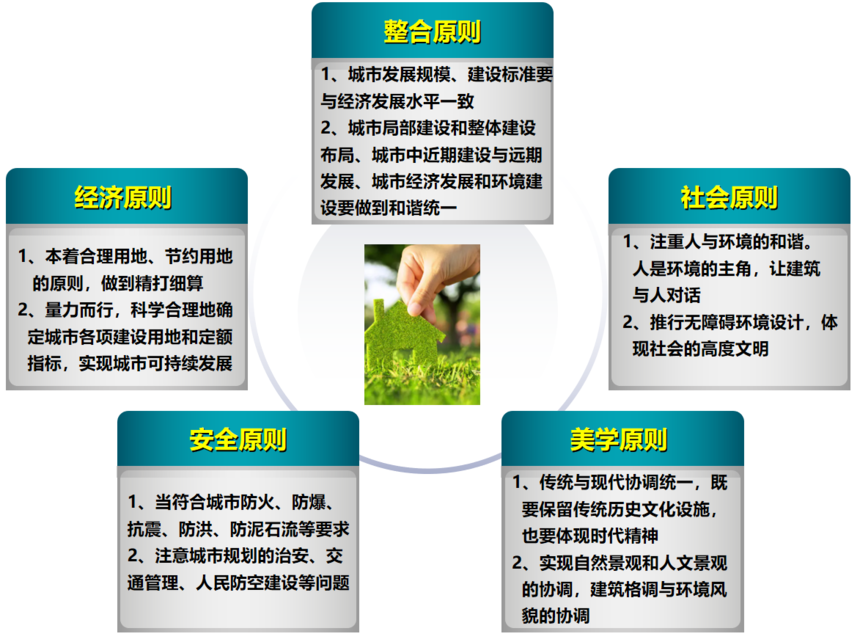 整合原则

1、城市发展规模、建设标准要与经济发展水平一致
2、城市局部建设和整体建设布局、城市中近期建设与远期发展、城市经济发展和环境建设要做到和谐统一

经济原则

1、本着合理用地、节约用地的原则，做到精打细算
2、量力而行，科学合理地确定城市各项建设用地和定额指标，实现城市可持续发展

社会原则

1、注重人与环境的和谐。人是环境的主角，让建筑与人对话
2、推行无障碍环境设计，体现社会的高度文明

安全原则

1、当符合城市防火、防爆、抗震、防洪、防泥石流等要求
2、注意城市规划的治安、交通管理、人民防空建设等问题

美学原则

1、传统与现代协调统一，既要保留传统历史文化设施，也要体现时代精神
2、实现自然景观和人文景观的协调，建筑格调与环境风貌的协调